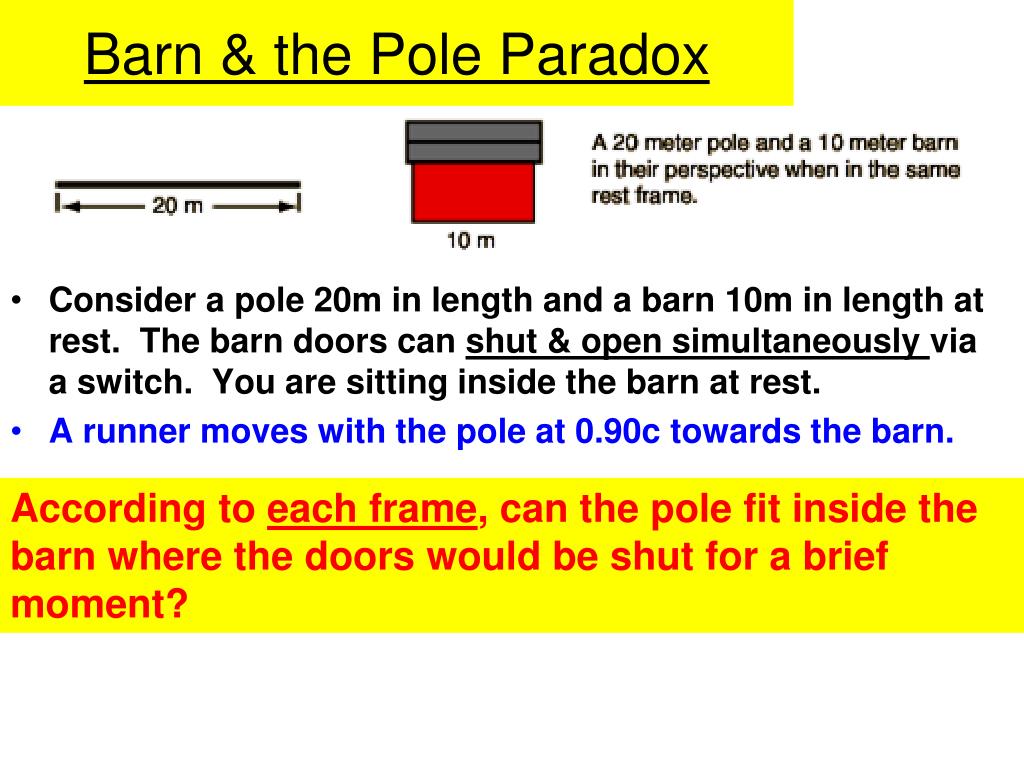 Barn & the Pole Paradox

20 m

10 m

A 20 meter pole and a 10 meter barn in their perspective when in the same rest frame.

• Consider a pole 20m in length and a barn 10m in length at rest. The barn doors can shut & open simultaneously via a switch. You are sitting inside the barn at rest.
• A runner moves with the pole at 0.90c towards the barn.

According to each frame, can the pole fit inside the barn where the doors would be shut for a brief moment?